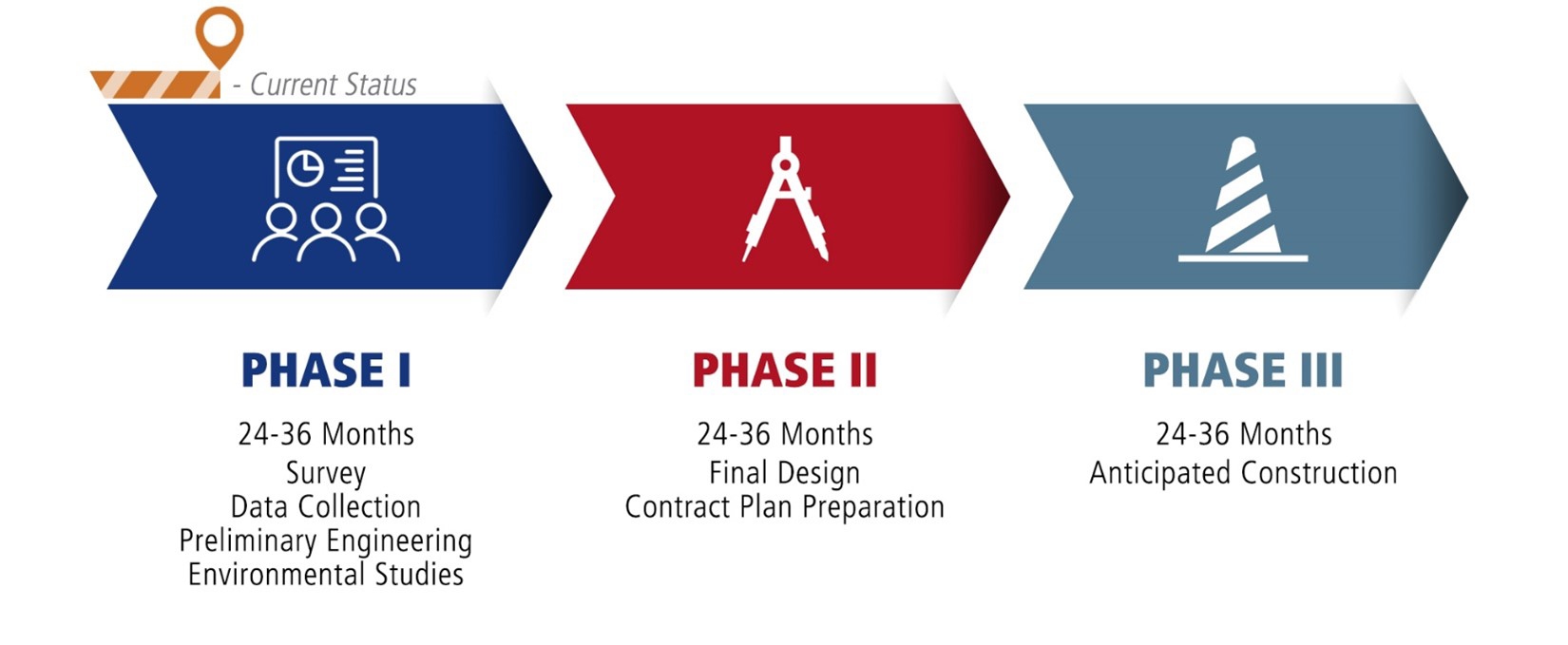 - Current Status

PHASE I

24-36 Months
Survey
Data Collection
Preliminary Engineering
Environmental Studies

PHASE II

24-36 Months
Final Design
Contract Plan Preparation

PHASE III

24-36 Months
Anticipated Construction